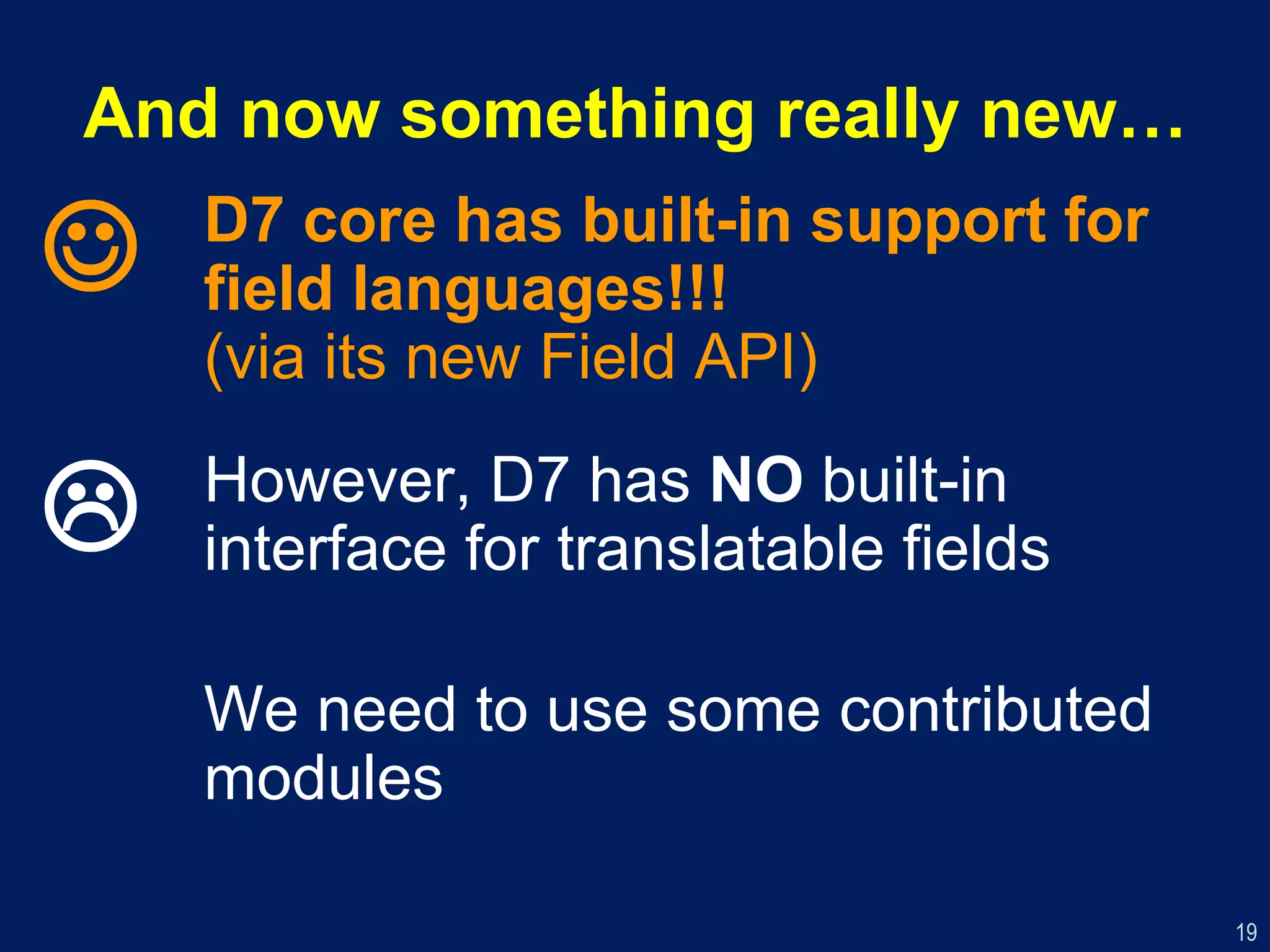 And now something really new…

☺ D7 core has built-in support for field languages!!!
(via its new Field API)

☹ However, D7 has NO built-in interface for translatable fields

We need to use some contributed modules

19